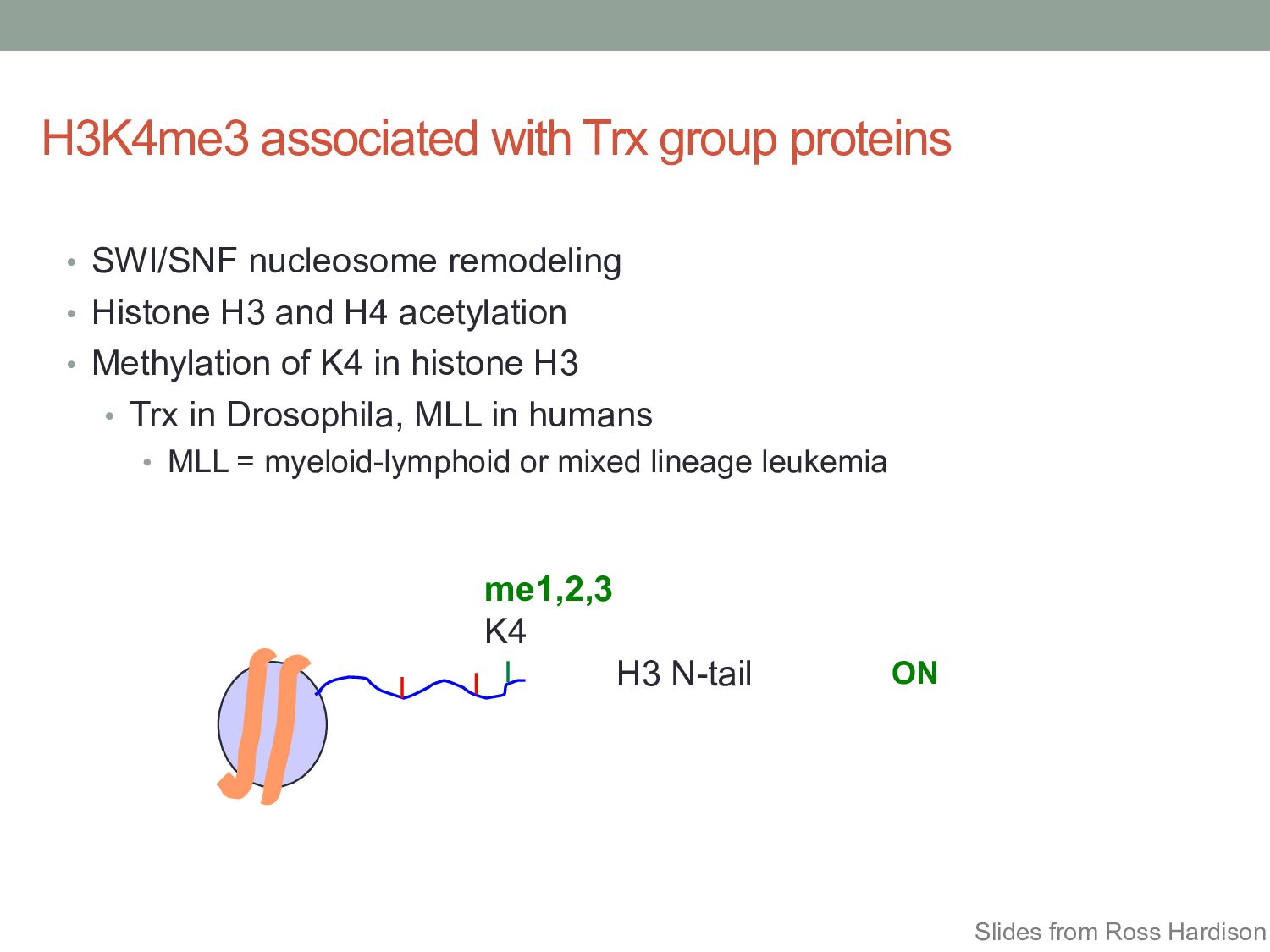 H3K4me3 associated with Trx group proteins

• SWI/SNF nucleosome remodeling
• Histone H3 and H4 acetylation
• Methylation of K4 in histone H3
  • Trx in Drosophila, MLL in humans
    • MLL = myeloid-lymphoid or mixed lineage leukemia

me1,2,3
K4
H3 N-tail
ON

Slides from Ross Hardison